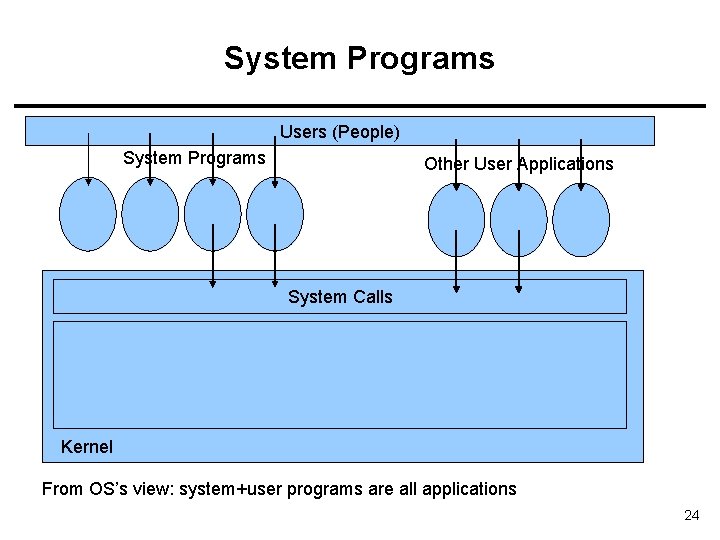 System Programs

Users (People)

System Programs

Other User Applications

System Calls

Kernel

From OS's view: system+user programs are all applications

24